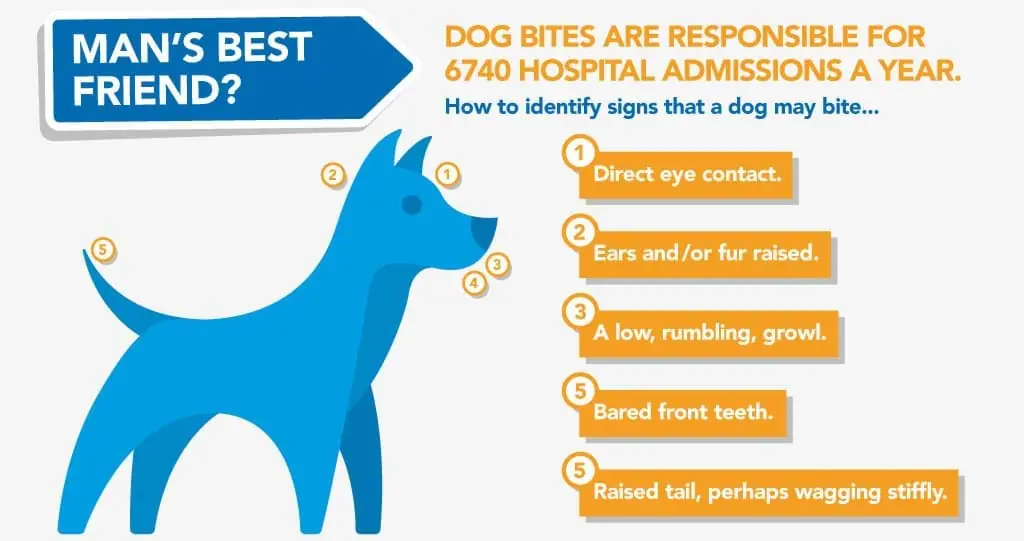 MAN'S BEST FRIEND?

DOG BITES ARE RESPONSIBLE FOR 6740 HOSPITAL ADMISSIONS A YEAR.

How to identify signs that a dog may bite...

2
1
5
3
4

1 Direct eye contact.

2 Ears and/or fur raised.

3 A low, rumbling, growl.

5 Bared front teeth.

5 Raised tail, perhaps wagging stiffly.